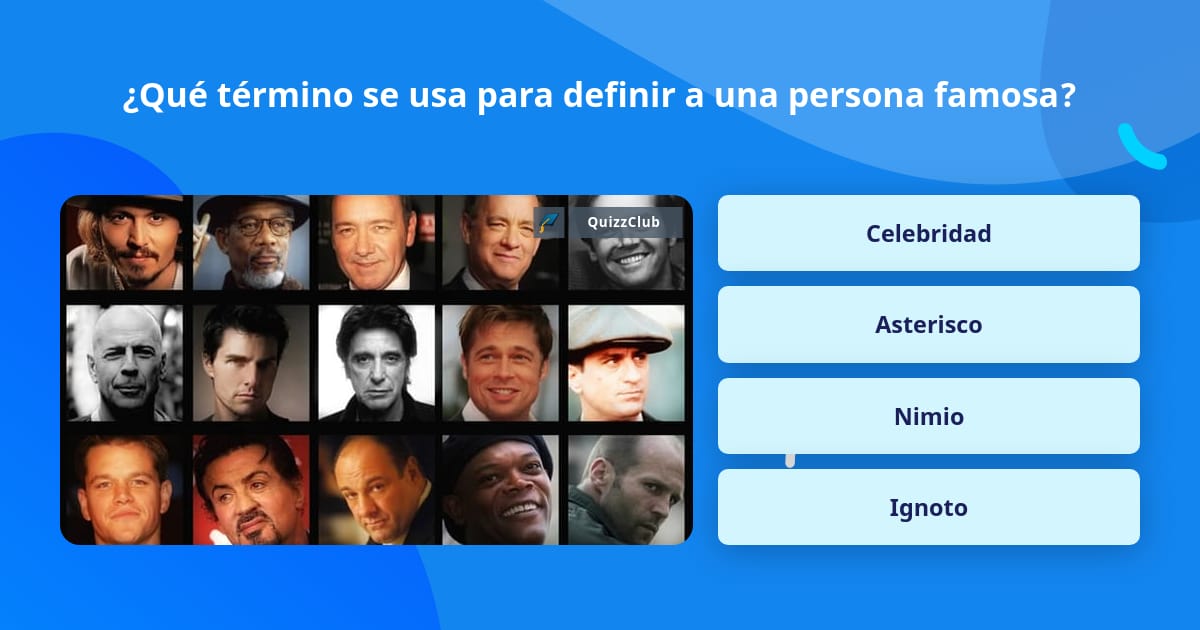 ¿Qué término se usa para definir a una persona famosa?

QuizzClub

Celebridad

Asterisco

Nimio

Ignoto